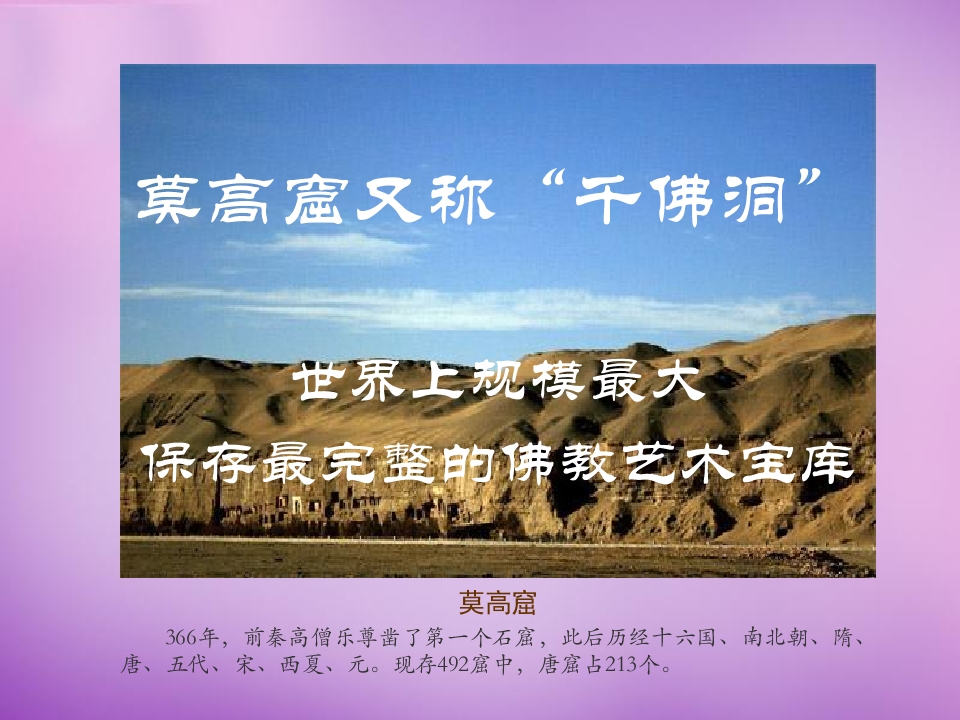 莫高窟又称“千佛洞”

世界上规模最大
保存最完整的佛教艺术宝库

莫高窟

366年，前秦高僧乐尊凿了第一个石窟，此后历经十六国、南北朝、隋、唐、五代、宋、西夏、元。现存492窟中，唐窟占213个。